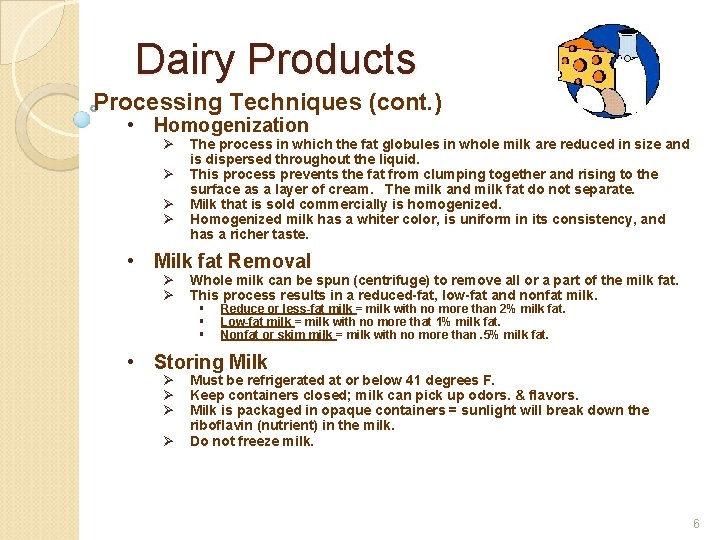 Dairy Products

Processing Techniques (cont.)

• Homogenization
➢ The process in which the fat globules in whole milk are reduced in size and is dispersed throughout the liquid.
➢ This process prevents the fat from clumping together and rising to the surface as a layer of cream. The milk and milk fat do not separate.
➢ Milk that is sold commercially is homogenized.
➢ Homogenized milk has a whiter color, is uniform in its consistency, and has a richer taste.

• Milk fat Removal
➢ Whole milk can be spun (centrifuge) to remove all or a part of the milk fat.
➢ This process results in a reduced-fat, low-fat and nonfat milk.
▪ Reduce or less-fat milk = milk with no more than 2% milk fat.
▪ Low-fat milk = milk with no more that 1% milk fat.
▪ Nonfat or skim milk = milk with no more than .5% milk fat.

• Storing Milk
➢ Must be refrigerated at or below 41 degrees F.
➢ Keep containers closed; milk can pick up odors. & flavors.
➢ Milk is packaged in opaque containers = sunlight will break down the riboflavin (nutrient) in the milk.
➢ Do not freeze milk.

6